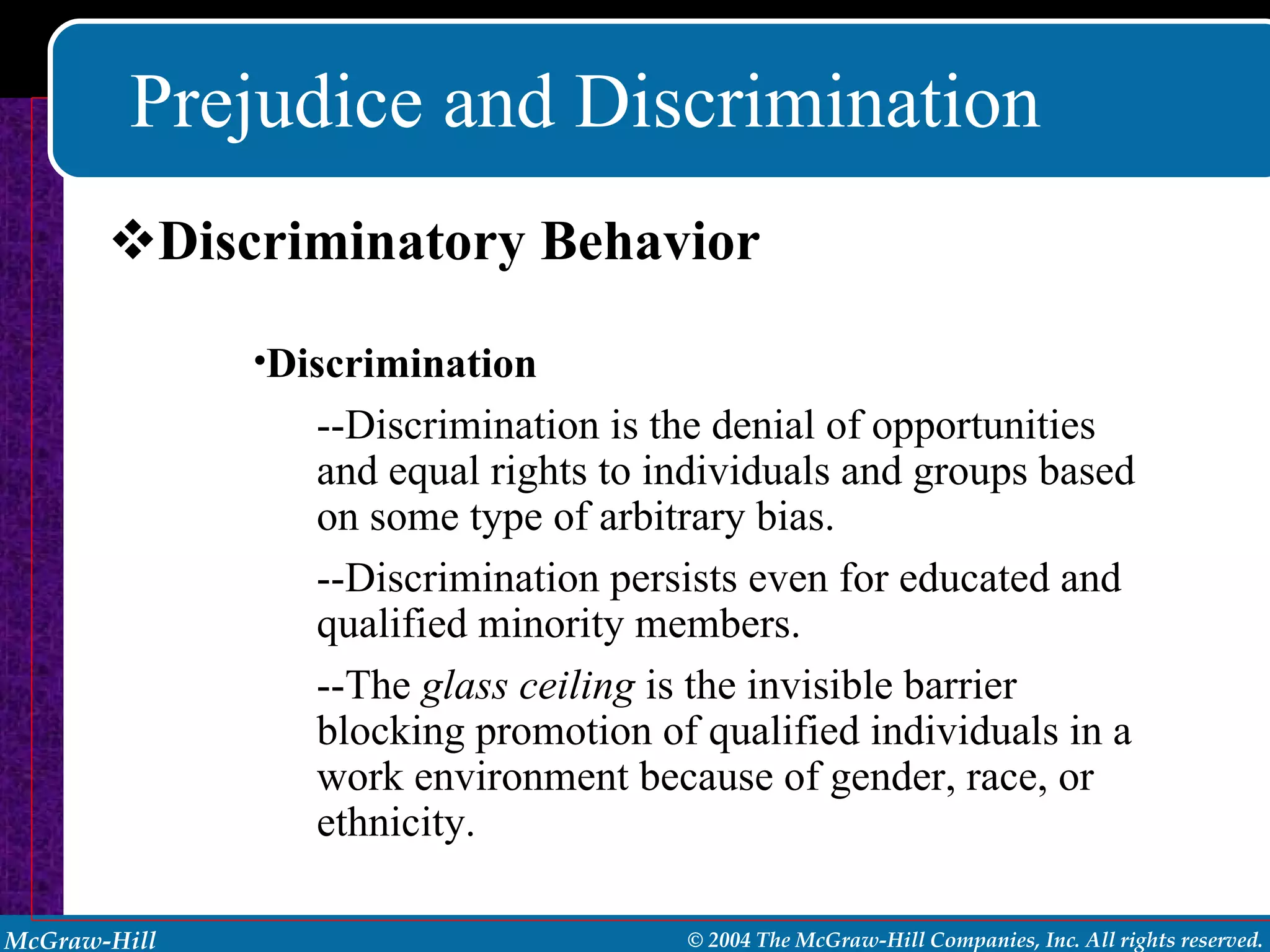 Prejudice and Discrimination

❖Discriminatory Behavior

•Discrimination

--Discrimination is the denial of opportunities and equal rights to individuals and groups based on some type of arbitrary bias.

--Discrimination persists even for educated and qualified minority members.

--The glass ceiling is the invisible barrier blocking promotion of qualified individuals in a work environment because of gender, race, or ethnicity.

McGraw-Hill

© 2004 The McGraw-Hill Companies, Inc. All rights reserved.